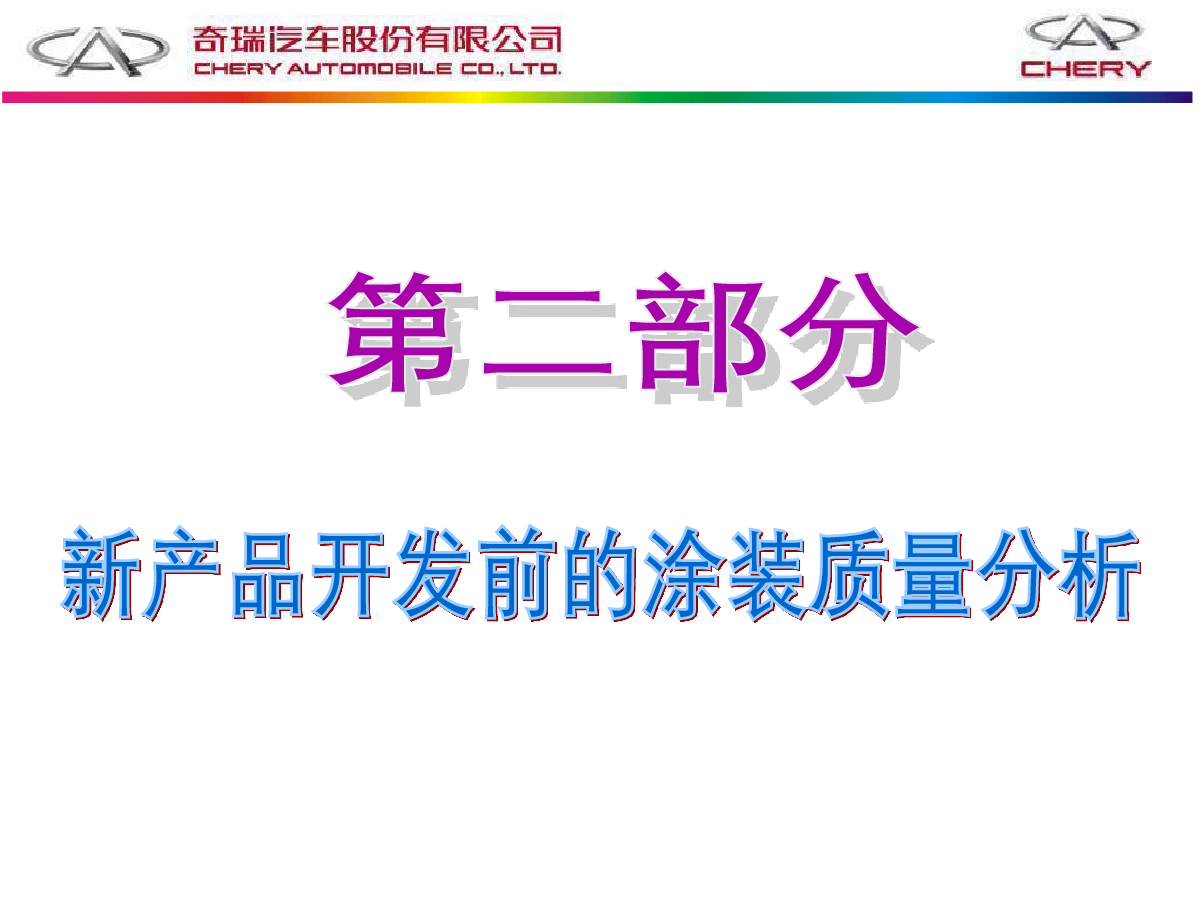 奇瑞汽车股份有限公司
CHERY AUTOMOBILE CO., LTD.

CHERY

第二部分

新产品开发前的涂装质量分析